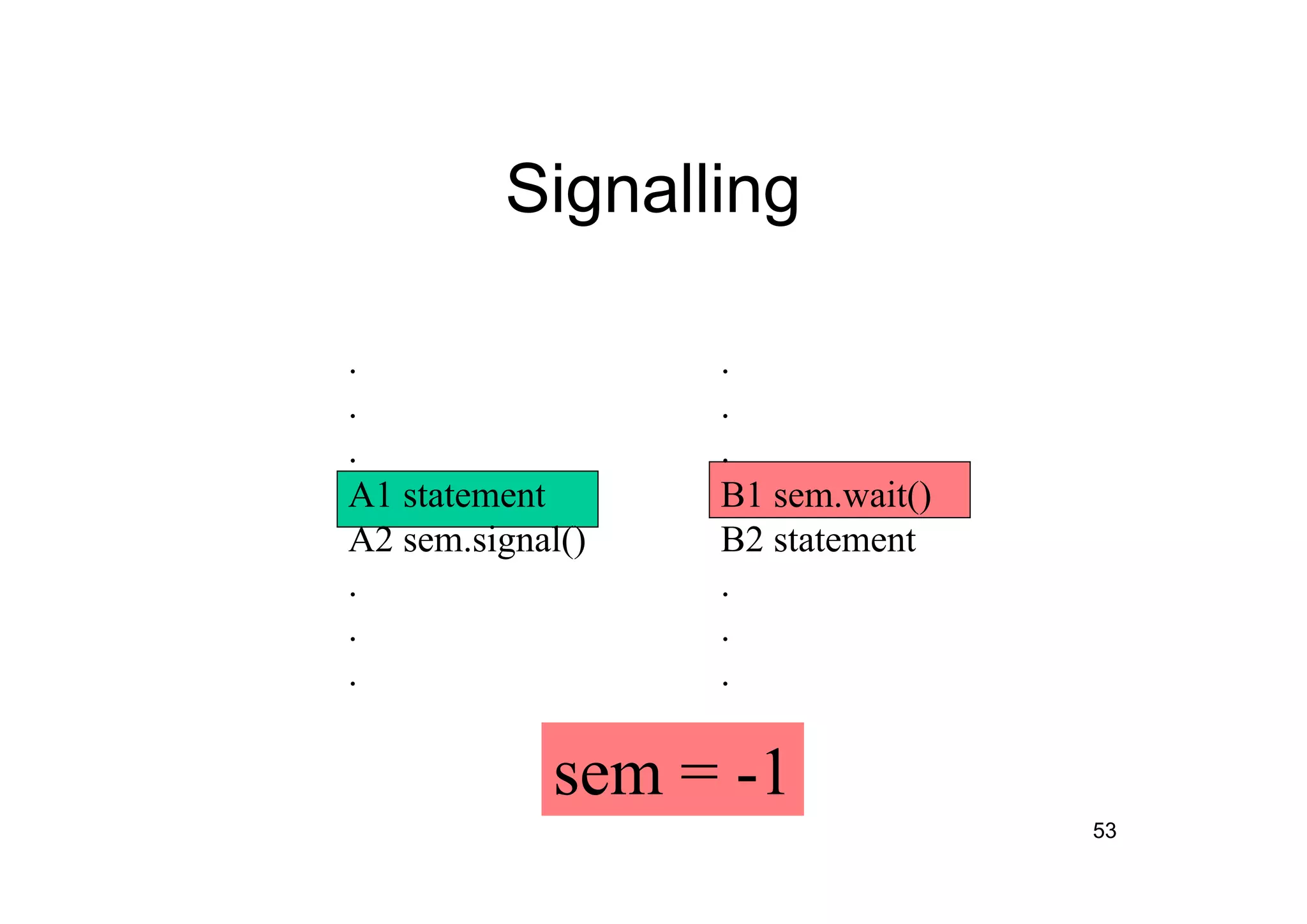 Signalling

.
.
.
A1 statement
A2 sem.signal()
.
.
.

.
.
.
B1 sem.wait()
B2 statement
.
.
.

sem = -1

53